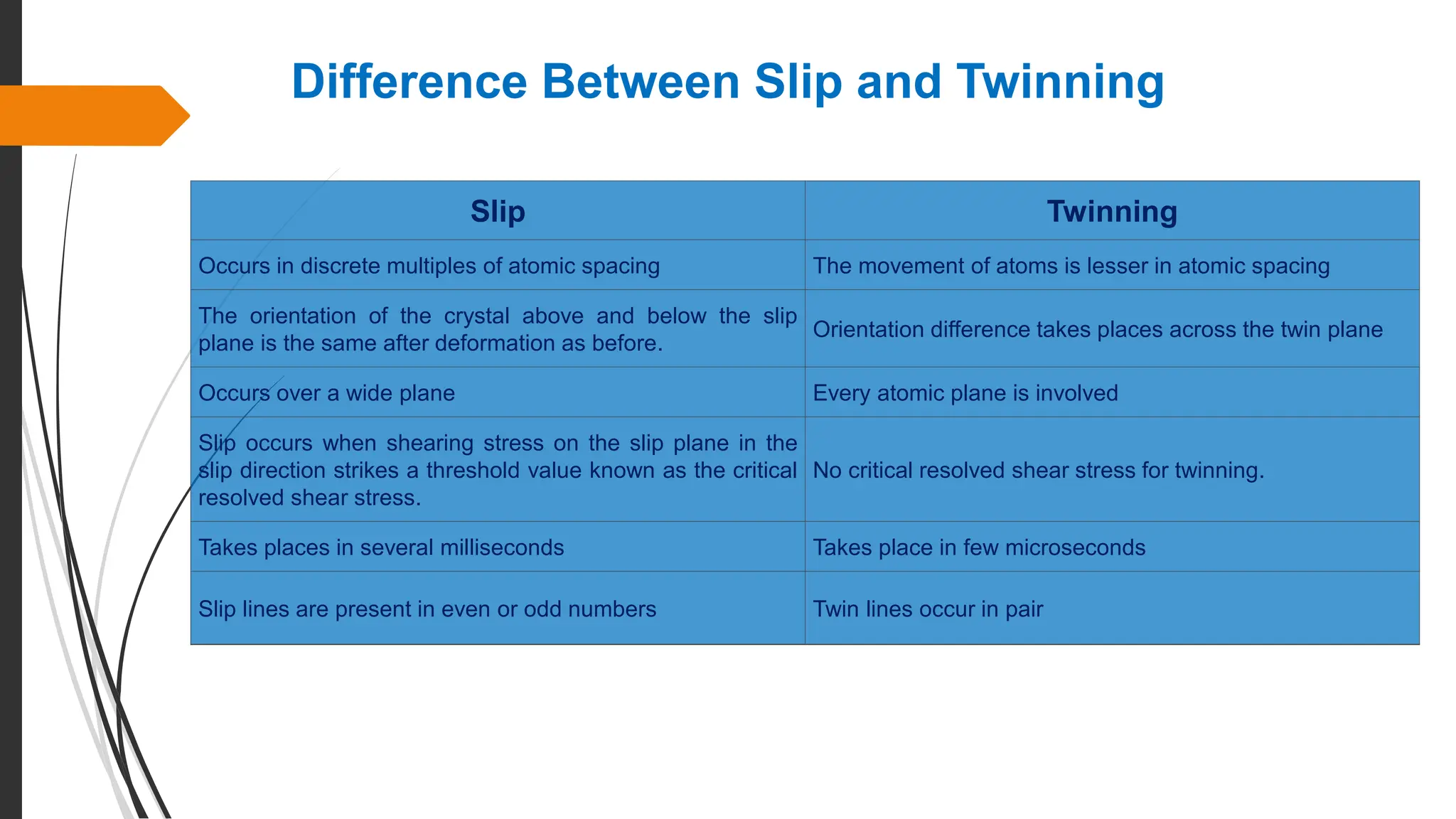 Difference Between Slip and Twinning

| Slip | Twinning |
|---|---|
| Occurs in discrete multiples of atomic spacing | The movement of atoms is lesser in atomic spacing |
| The orientation of the crystal above and below the slip plane is the same after deformation as before. | Orientation difference takes places across the twin plane |
| Occurs over a wide plane | Every atomic plane is involved |
| Slip occurs when shearing stress on the slip plane in the slip direction strikes a threshold value known as the critical resolved shear stress. | No critical resolved shear stress for twinning. |
| Takes places in several milliseconds | Takes place in few microseconds |
| Slip lines are present in even or odd numbers | Twin lines occur in pair |